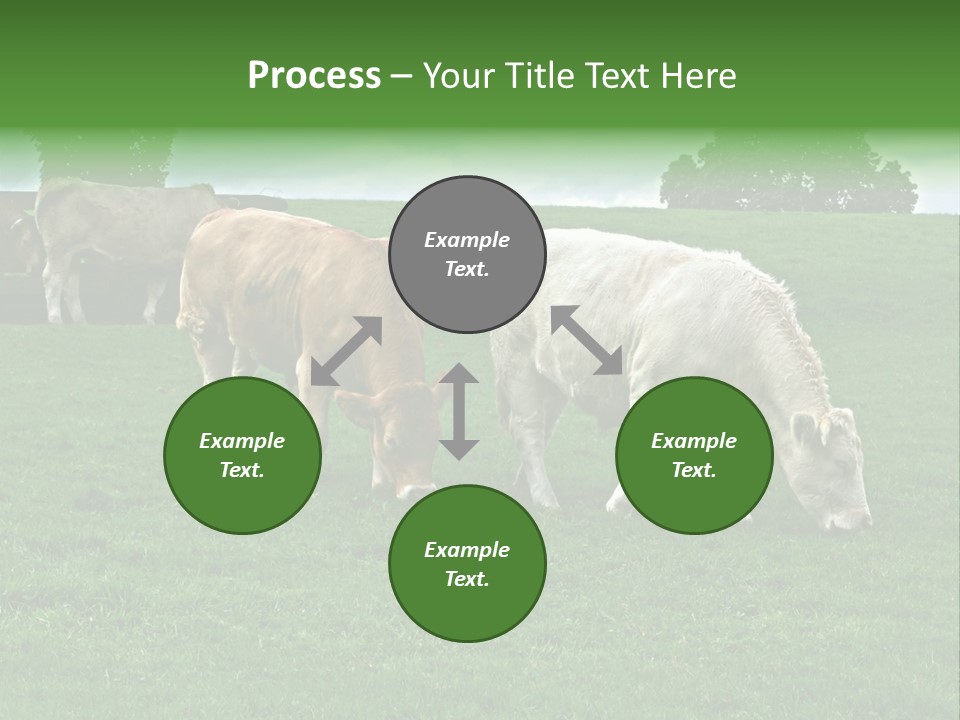 Process – Your Title Text Here

Example Text.

Example Text.

Example Text.

Example Text.